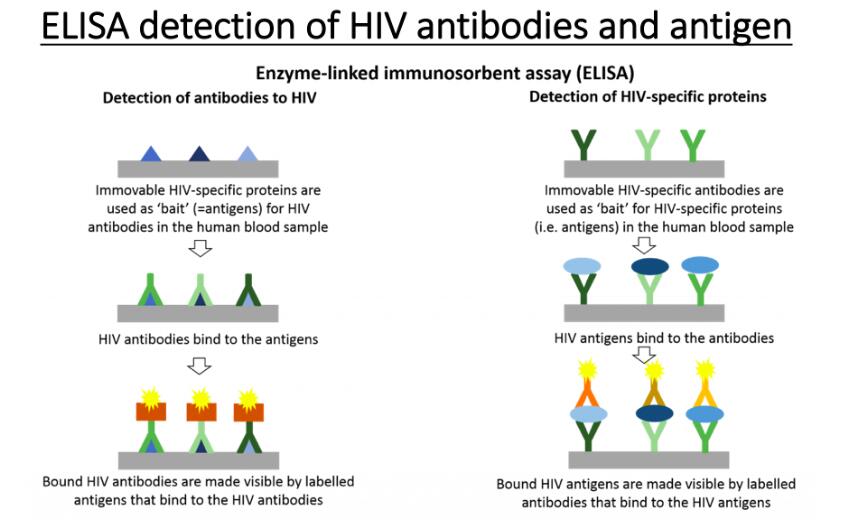 ELISA detection of HIV antibodies and antigen

Enzyme-linked immunosorbent assay (ELISA)

Detection of antibodies to HIV

Immovable HIV-specific proteins are used as 'bait' (=antigens) for HIV antibodies in the human blood sample

HIV antibodies bind to the antigens

Bound HIV antibodies are made visible by labelled antigens that bind to the HIV antibodies

Detection of HIV-specific proteins

Immovable HIV-specific antibodies are used as 'bait' for HIV-specific proteins (i.e. antigens) in the human blood sample

HIV antigens bind to the antibodies

Bound HIV antigens are made visible by labelled antibodies that bind to the HIV antigens